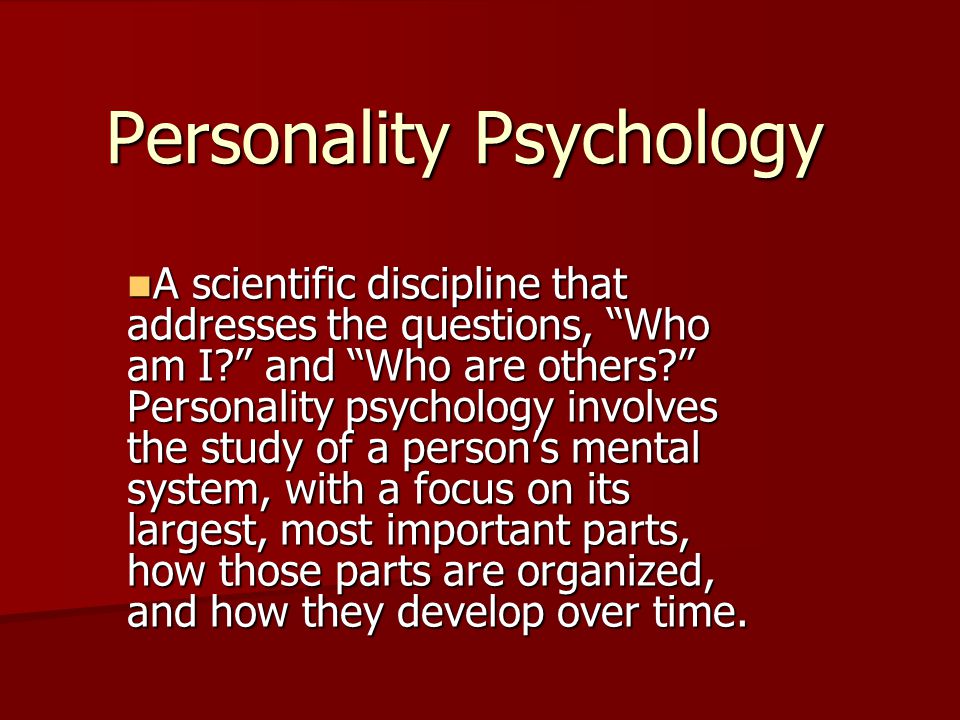 Personality Psychology

A scientific discipline that addresses the questions, “Who am I?” and “Who are others?” Personality psychology involves the study of a person’s mental system, with a focus on its largest, most important parts, how those parts are organized, and how they develop over time.